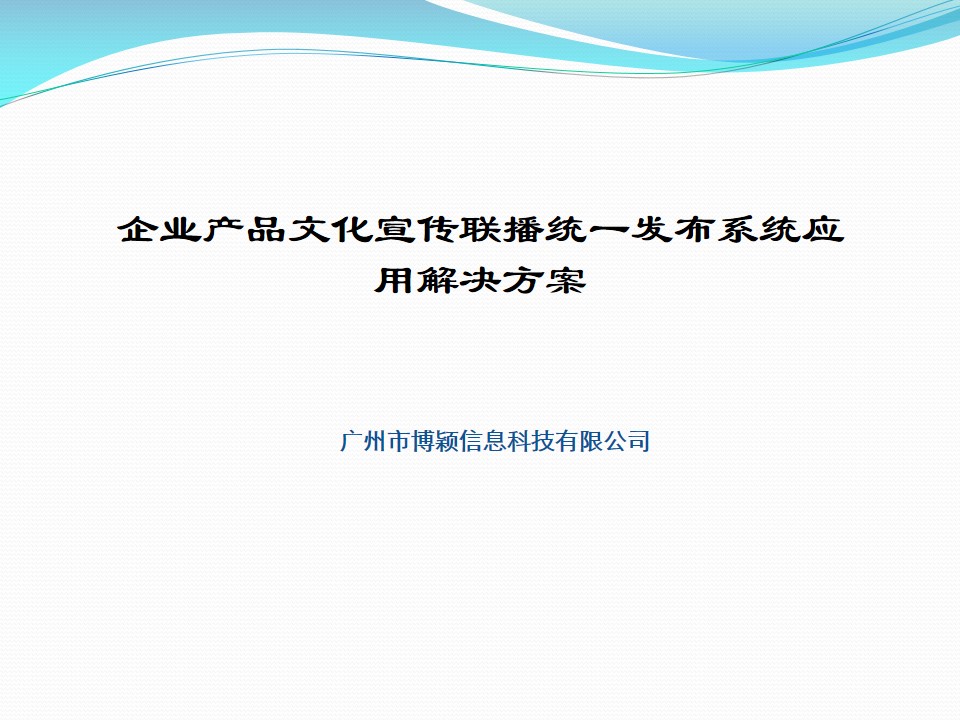 企业产品文化宣传联播统一发布系统应用解决方案

广州市博颖信息科技有限公司